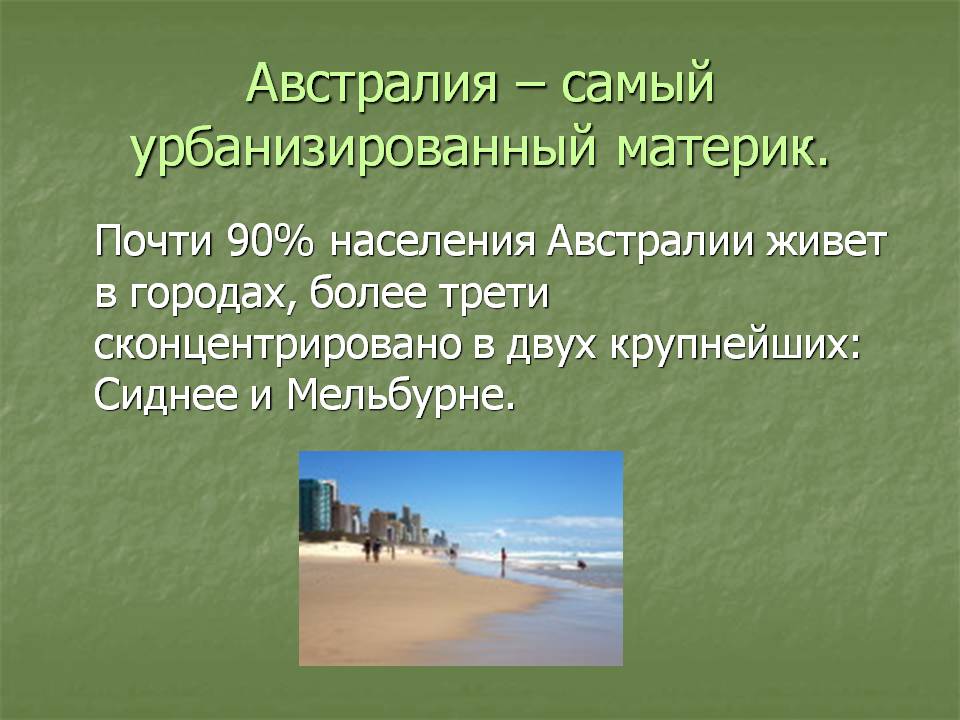 Австралия – самый урбанизированный материк.

Почти 90% населения Австралии живет в городах, более трети сконцентрировано в двух крупнейших: Сиднее и Мельбурне.